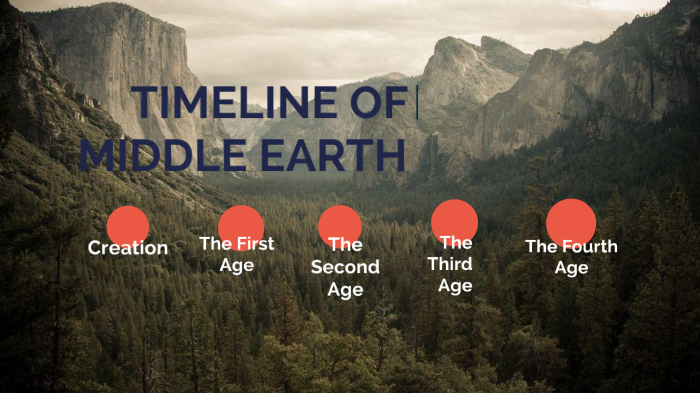 TIMELINE OF MIDDLE EARTH

Creation

The First Age

The Second Age

The Third Age

The Fourth Age